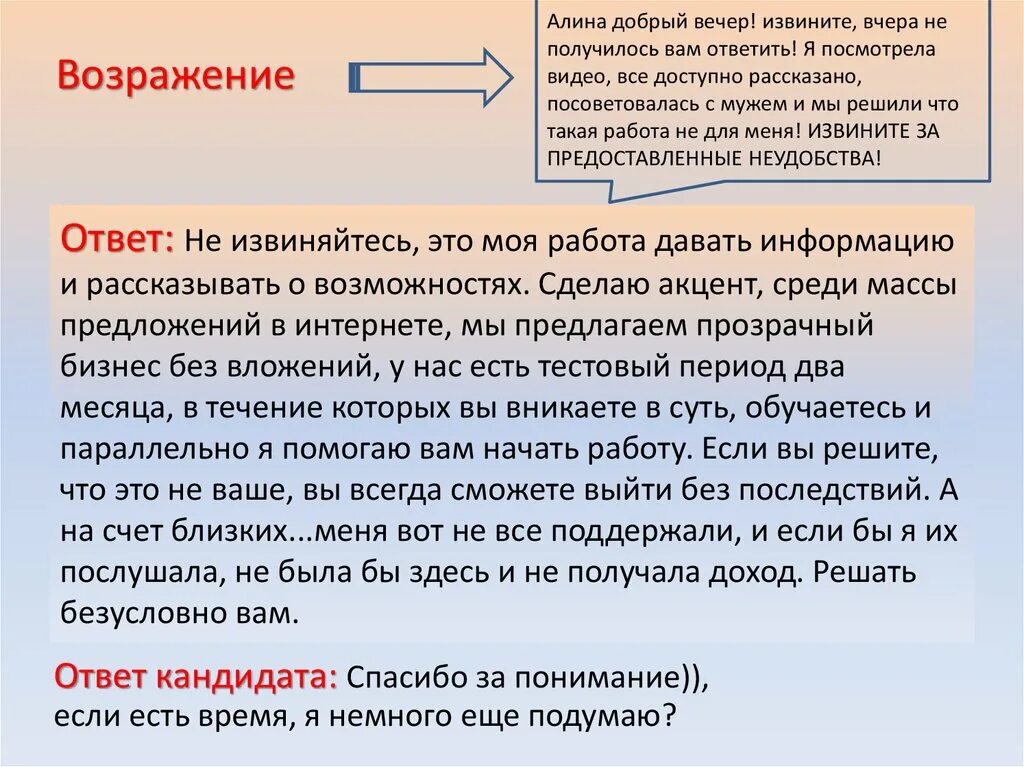 Возражение

Алина добрый вечер! извините, вчера не получилось вам ответить! Я посмотрела видео, все доступно рассказано, посоветовалась с мужем и мы решили что такая работа не для меня! ИЗВИНИТЕ ЗА ПРЕДОСТАВЛЕННЫЕ НЕУДОБСТВА!

Ответ: Не извиняйтесь, это моя работа давать информацию и рассказывать о возможностях. Сделаю акцент, среди массы предложений в интернете, мы предлагаем прозрачный бизнес без вложений, у нас есть тестовый период два месяца, в течение которых вы вникаете в суть, обучаетесь и параллельно я помогаю вам начать работу. Если вы решите, что это не ваше, вы всегда сможете выйти без последствий. А на счет близких...меня вот не все поддержали, и если бы я их послушала, не была бы здесь и не получала доход. Решать безусловно вам.

Ответ кандидата: Спасибо за понимание)), если есть время, я немного еще подумаю?